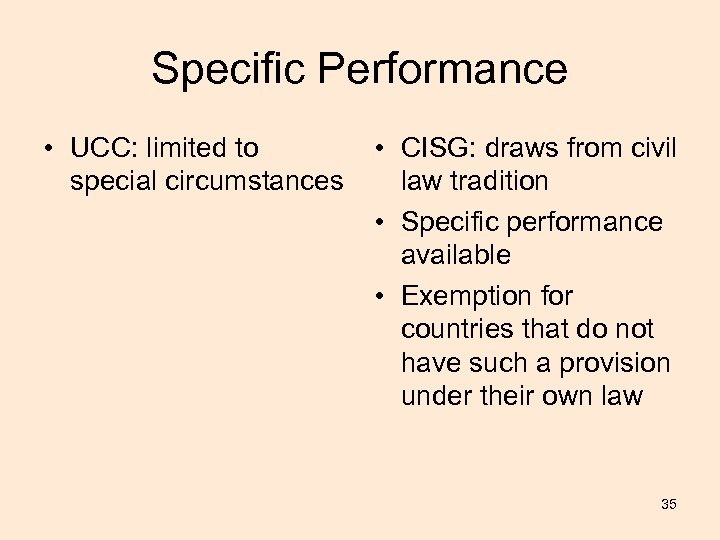 Specific Performance

• UCC: limited to special circumstances

• CISG: draws from civil law tradition
• Specific performance available
• Exemption for countries that do not have such a provision under their own law

35